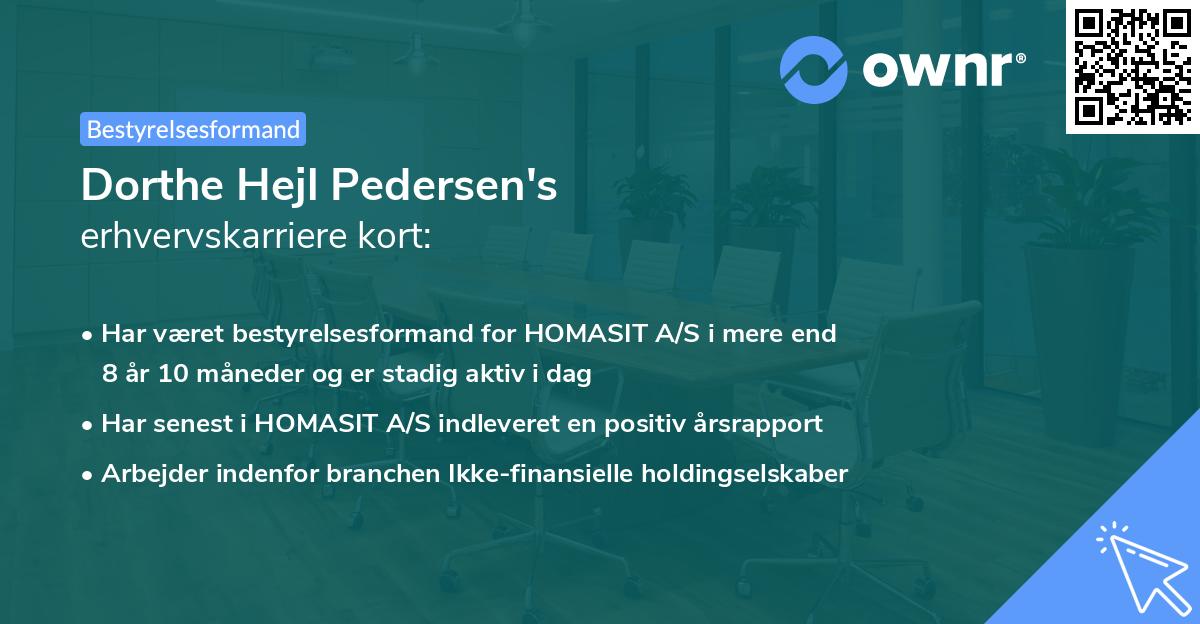 ownr®

Bestyrelsesformand

Dorthe Hejl Pedersen's
erhvervskarriere kort:

• Har været bestyrelsesformand for HOMASIT A/S i mere end 8 år 10 måneder og er stadig aktiv i dag

• Har senest i HOMASIT A/S indleveret en positiv årsrapport

• Arbejder indenfor branchen Ikke-finansielle holdingselskaber